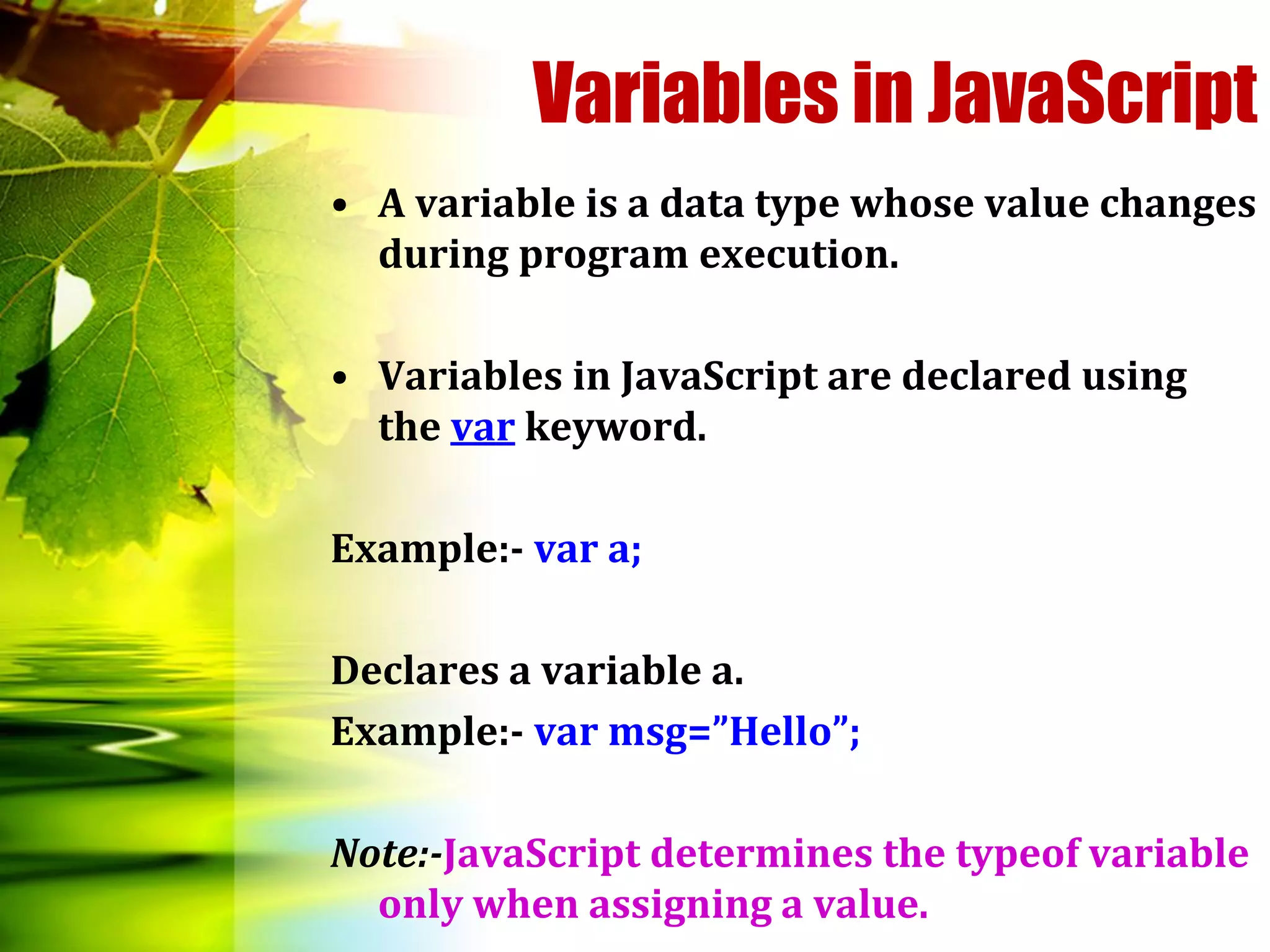 Variables in JavaScript

• A variable is a data type whose value changes during program execution.

• Variables in JavaScript are declared using the var keyword.

Example:- var a;

Declares a variable a.

Example:- var msg=”Hello”;

Note:-JavaScript determines the typeof variable only when assigning a value.